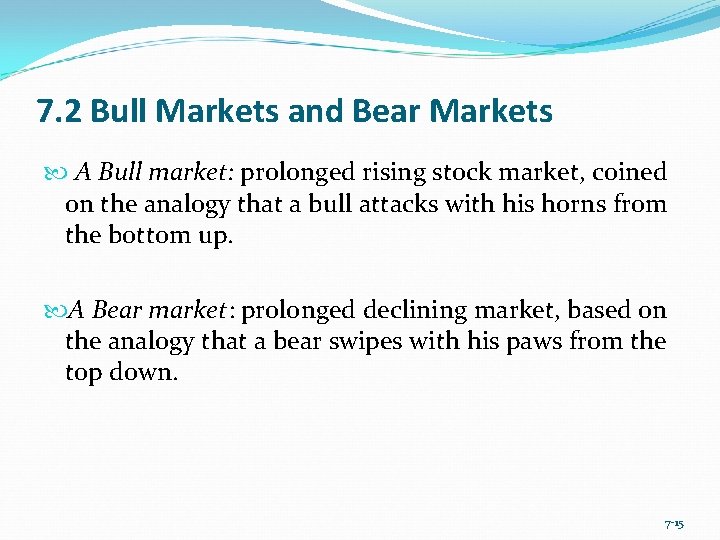 7.2 Bull Markets and Bear Markets

A Bull market: prolonged rising stock market, coined on the analogy that a bull attacks with his horns from the bottom up.

A Bear market: prolonged declining market, based on the analogy that a bear swipes with his paws from the top down.

7-15